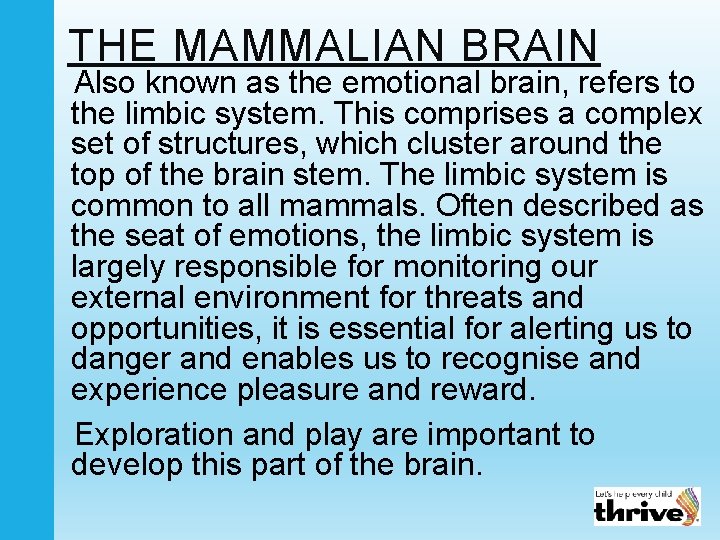 THE MAMMALIAN BRAIN

Also known as the emotional brain, refers to the limbic system. This comprises a complex set of structures, which cluster around the top of the brain stem. The limbic system is common to all mammals. Often described as the seat of emotions, the limbic system is largely responsible for monitoring our external environment for threats and opportunities, it is essential for alerting us to danger and enables us to recognise and experience pleasure and reward.

Exploration and play are important to develop this part of the brain.

Let's help every child
thrive